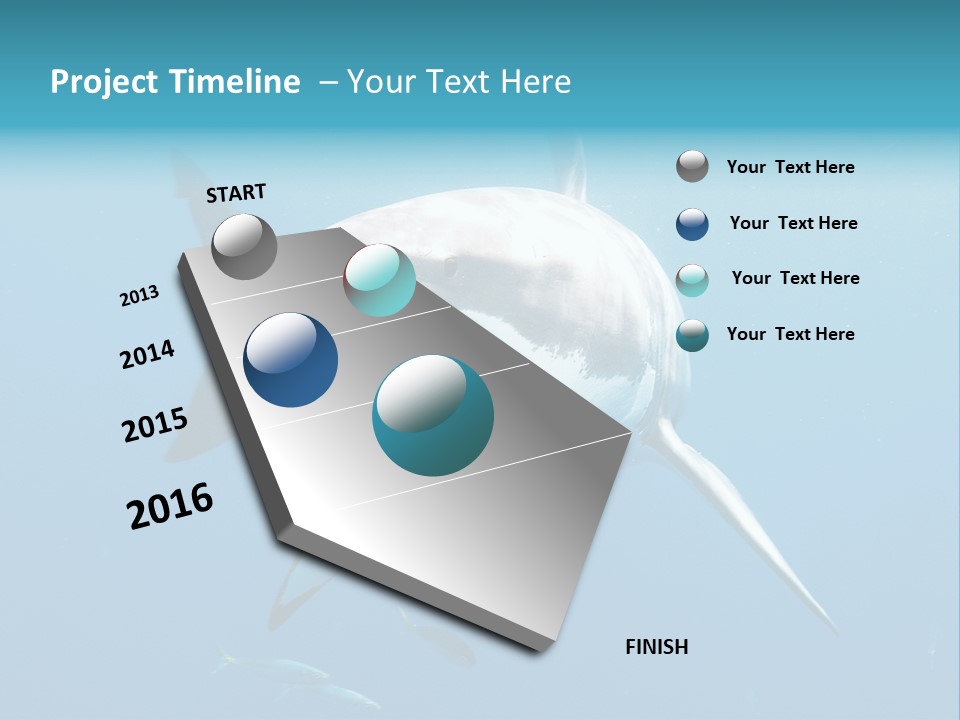 Project Timeline – Your Text Here

START

2013

2014

2015

2016

FINISH

Your Text Here

Your Text Here

Your Text Here

Your Text Here